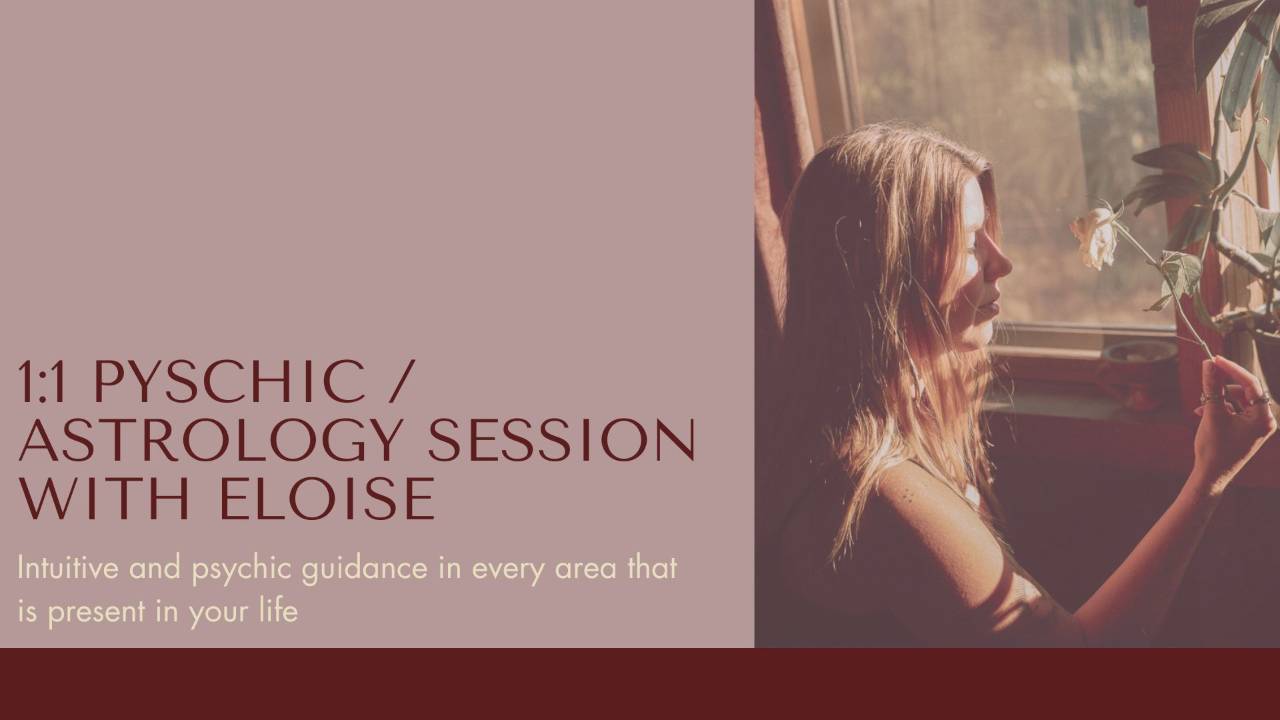 1:1 PYSCHIC / ASTROLOGY SESSION WITH ELOISE

Intuitive and psychic guidance in every area that is present in your life